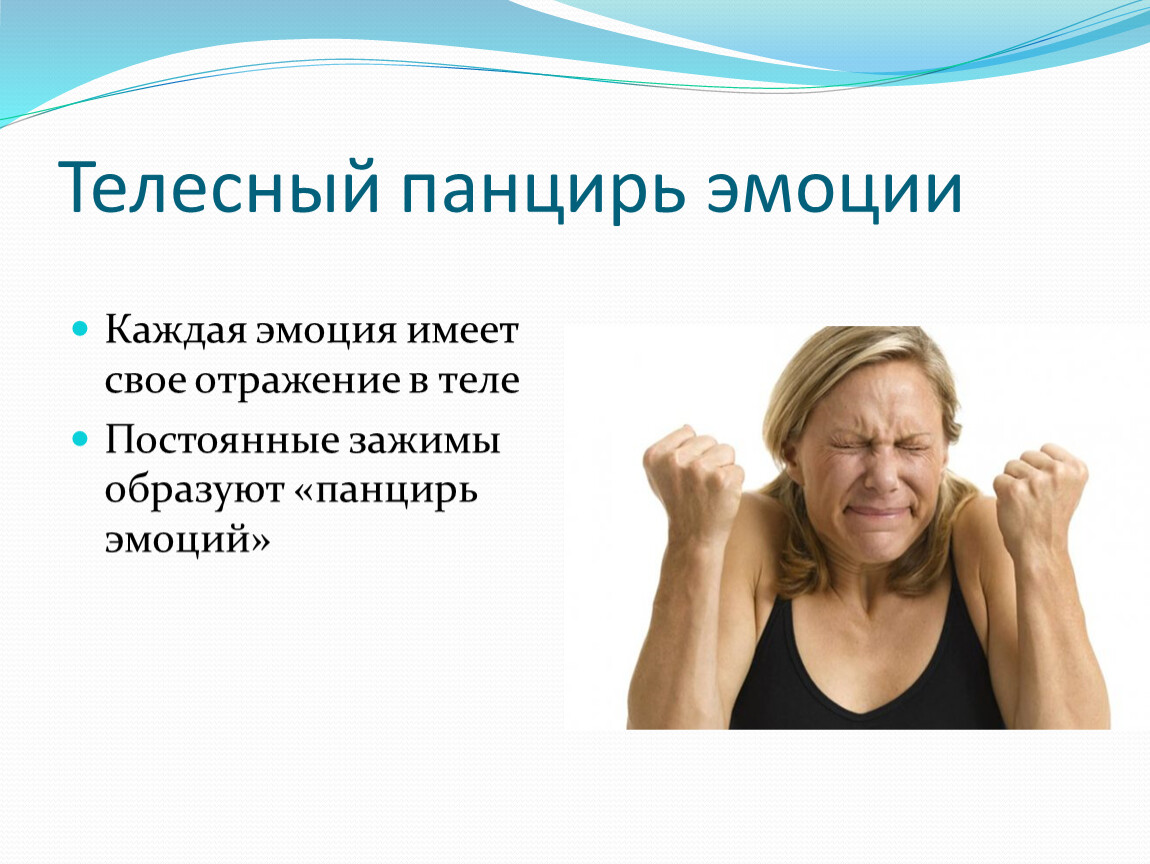 Телесный панцирь эмоции

Каждая эмоция имеет свое отражение в теле

Постоянные зажимы образуют «панцирь эмоций»